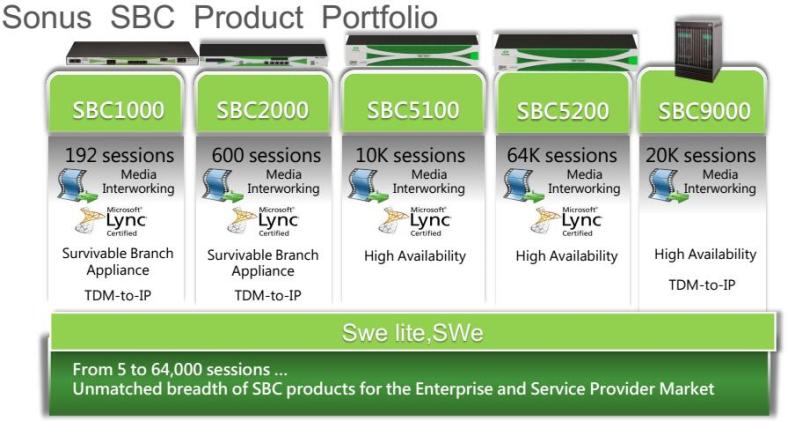 Sonus SBC Product Portfolio

SBC1000

192 sessions

Media Interworking

Microsoft Lync Certified

Survivable Branch Appliance

TDM-to-IP

SBC2000

600 sessions

Media Interworking

Microsoft Lync Certified

Survivable Branch Appliance

TDM-to-IP

SBC5100

10K sessions

Media Interworking

Microsoft Lync Certified

High Availability

SBC5200

64K sessions

Media Interworking

Microsoft Lync Certified

High Availability

SBC9000

20K sessions

Media Interworking

High Availability

TDM-to-IP

Swe lite,SWe

From 5 to 64,000 sessions ...
Unmatched breadth of SBC products for the Enterprise and Service Provider Market